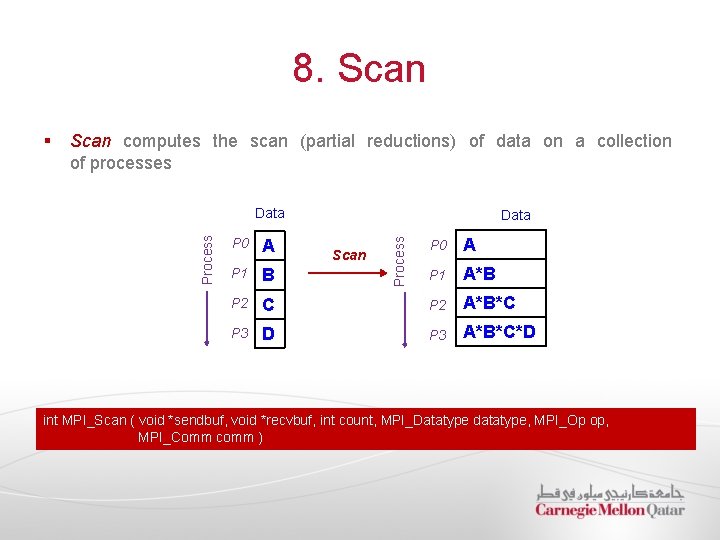 8. Scan

▪ Scan computes the scan (partial reductions) of data on a collection of processes

Data

Process

P0 A
P1 B
P2 C
P3 D

Scan

Data

Process

P0 A
P1 A*B
P2 A*B*C
P3 A*B*C*D

int MPI_Scan ( void *sendbuf, void *recvbuf, int count, MPI_Datatype datatype, MPI_Op op, MPI_Comm comm )

جامعة كارنيجي ميلون في قطر
Carnegie Mellon Qatar